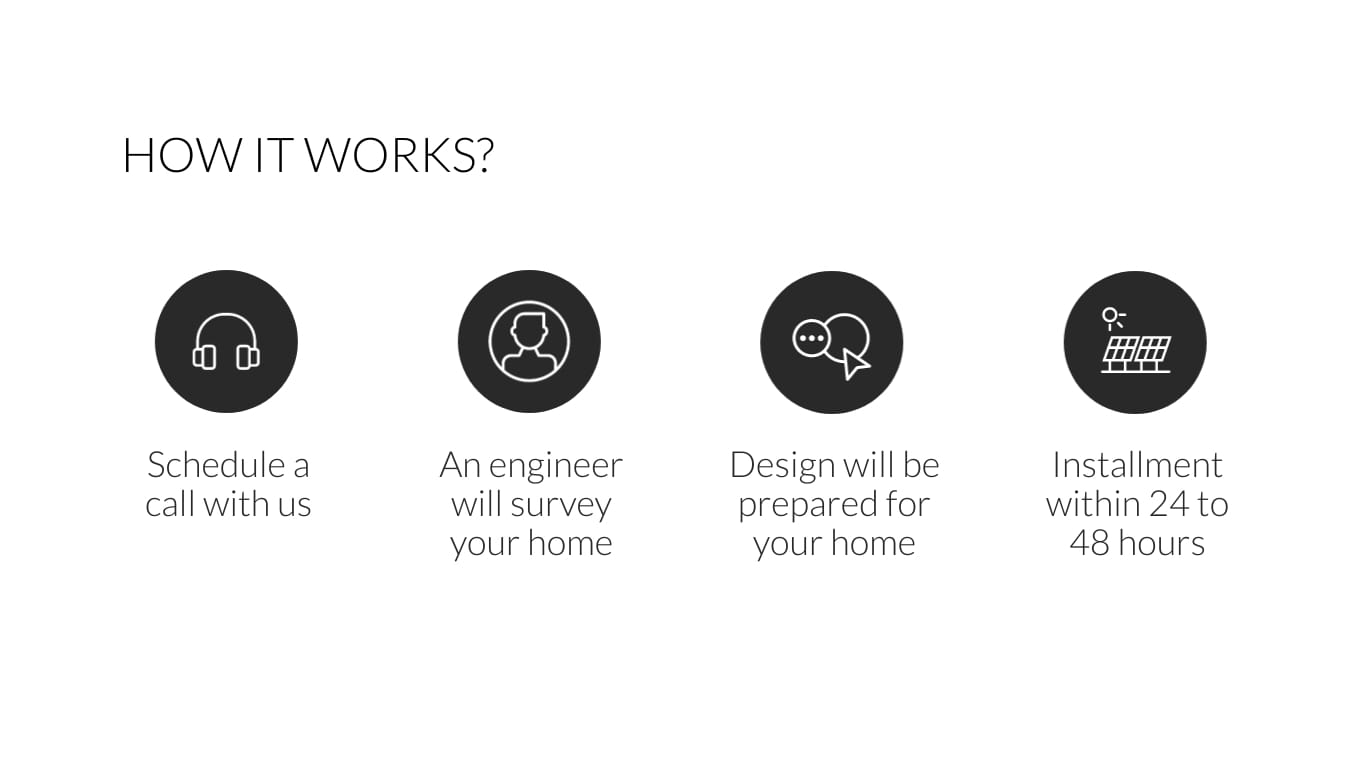 HOW IT WORKS?

Schedule a call with us

An engineer will survey your home

Design will be prepared for your home

Installment within 24 to 48 hours